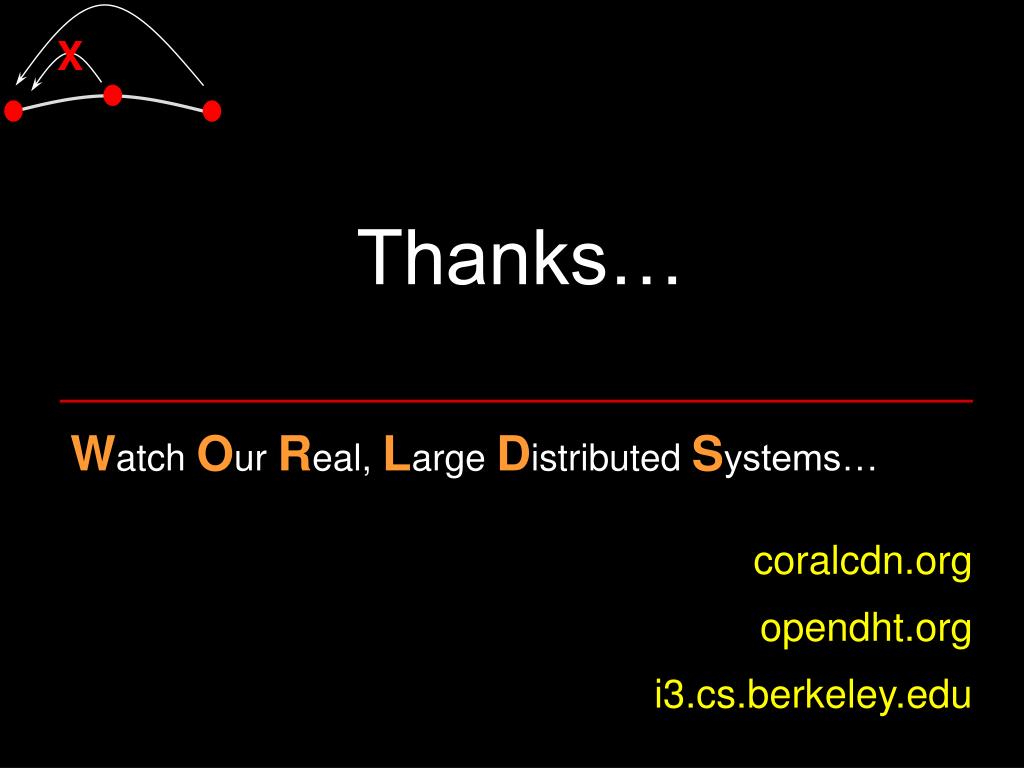 X

Thanks…

Watch Our Real, Large Distributed Systems…

coralcdn.org

opendht.org

i3.cs.berkeley.edu